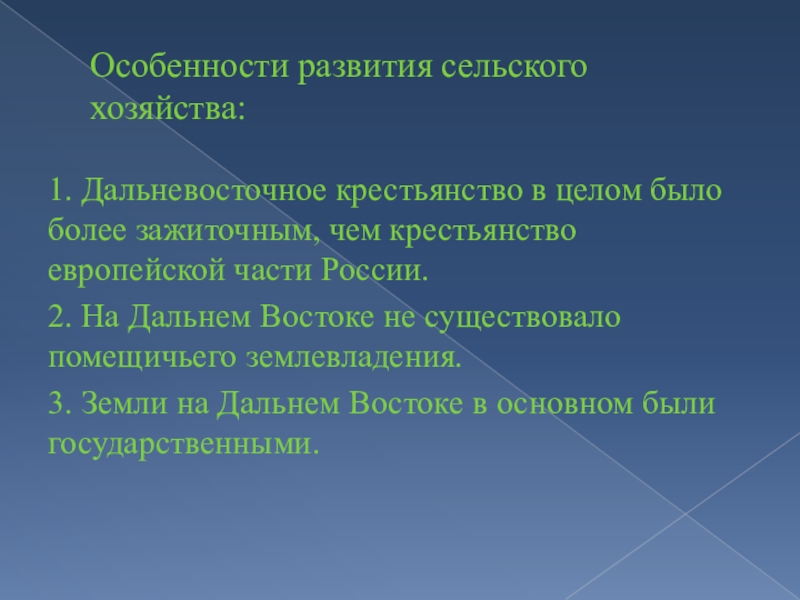 Особенности развития сельского хозяйства:

1. Дальневосточное крестьянство в целом было более зажиточным, чем крестьянство европейской части России.

2. На Дальнем Востоке не существовало помещичьего землевладения.

3. Земли на Дальнем Востоке в основном были государственными.